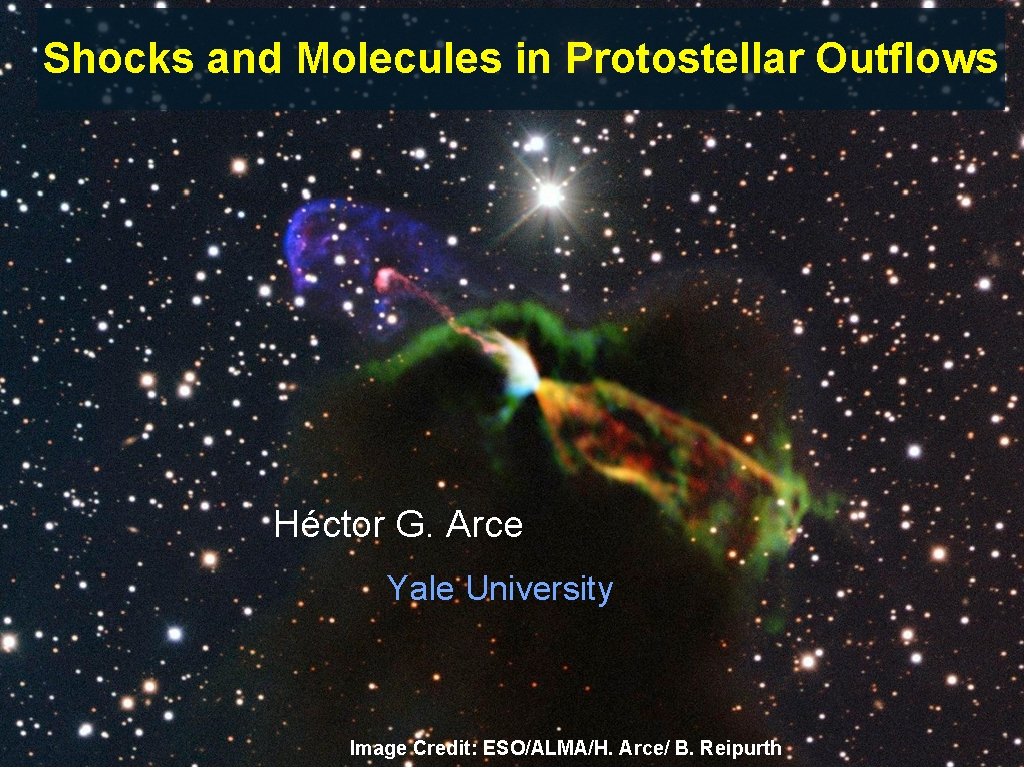 Shocks and Molecules in Protostellar Outflows

Héctor G. Arce

Yale University

Image Credit: ESO/ALMA/H. Arce/ B. Reipurth